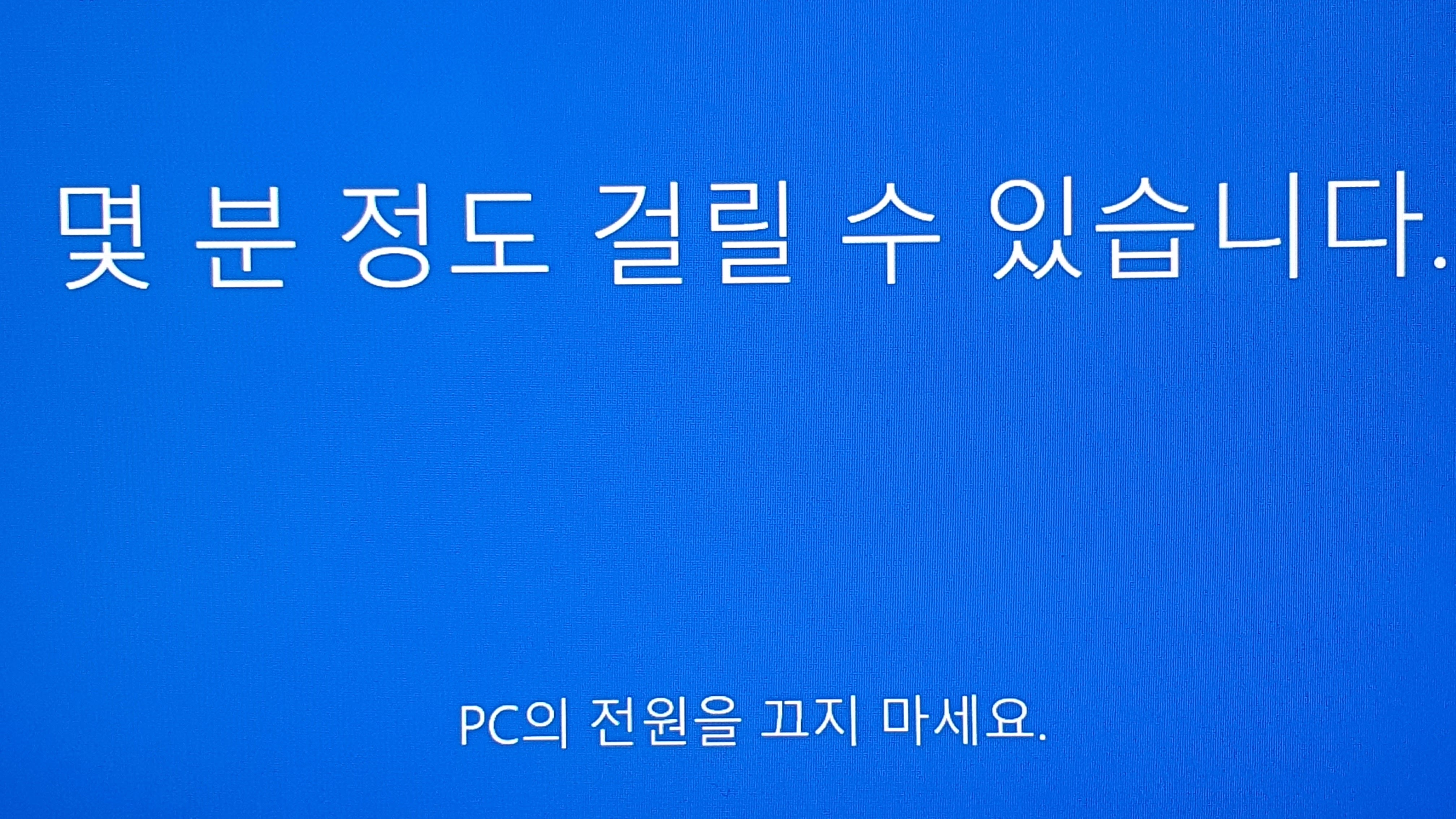 몇 분 정도 걸릴 수 있습니다.

PC의 전원을 끄지 마세요.